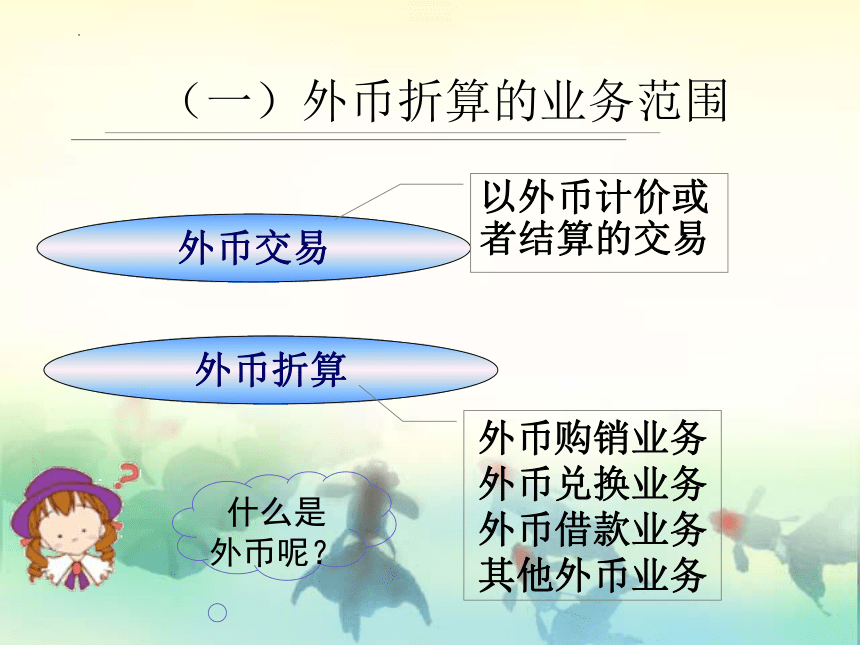 （一）外币折算的业务范围

外币交易

以外币计价或者结算的交易

外币折算

外币购销业务
外币兑换业务
外币借款业务
其他外币业务

什么是外币呢？